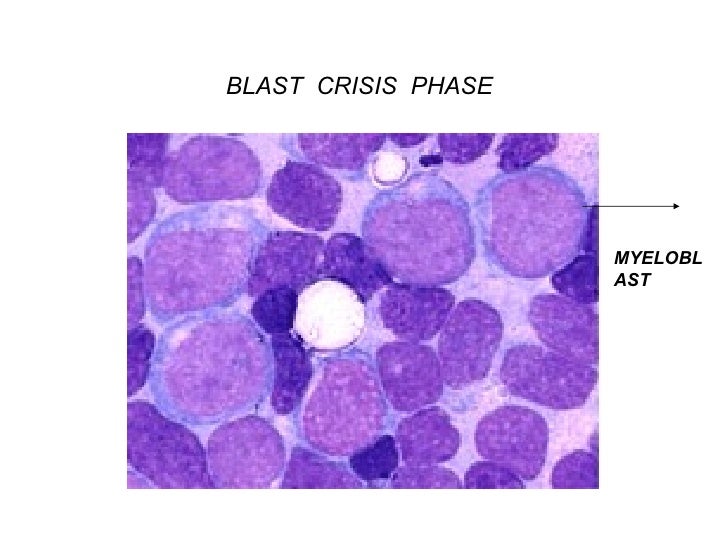 BLAST CRISIS PHASE

MYELOBL
AST